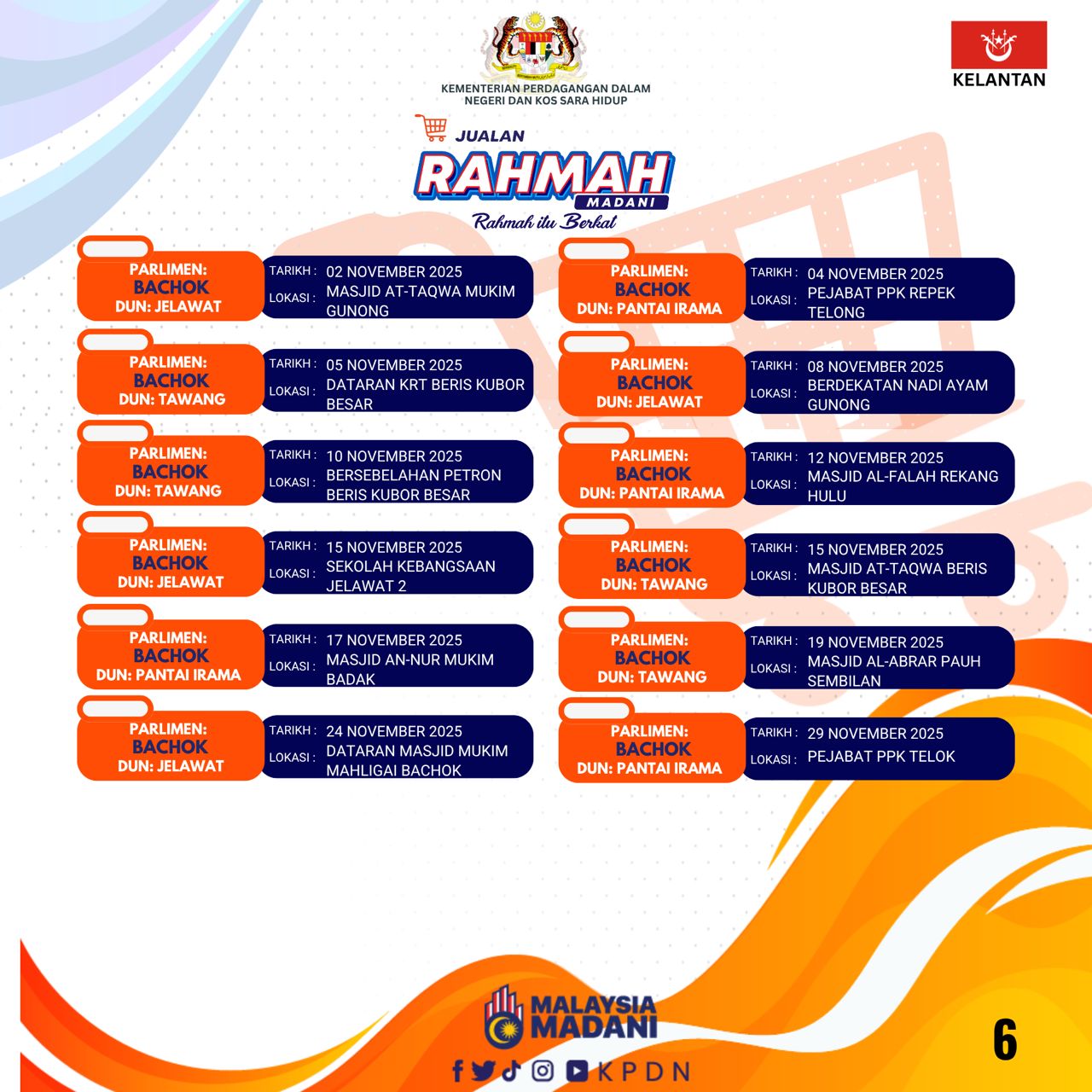 KEMENTERIAN PERDAGANGAN DALAM NEGERI DAN KOS SARA HIDUP

KELANTAN

JUALAN
RAHMAH
MADANI
Rahmah itu Berkat

PARLIMEN: BACHOK
DUN: JELAWAT
TARIKH : 02 NOVEMBER 2025
LOKASI : MASJID AT-TAQWA MUKIM GUNONG

PARLIMEN: BACHOK
DUN: TAWANG
TARIKH : 05 NOVEMBER 2025
LOKASI : DATARAN KRT BERIS KUBOR BESAR

PARLIMEN: BACHOK
DUN: TAWANG
TARIKH : 10 NOVEMBER 2025
LOKASI : BERSEBELAHAN PETRON BERIS KUBOR BESAR

PARLIMEN: BACHOK
DUN: JELAWAT
TARIKH : 15 NOVEMBER 2025
LOKASI : SEKOLAH KEBANGSAAN JELAWAT 2

PARLIMEN: BACHOK
DUN: PANTAI IRAMA
TARIKH : 17 NOVEMBER 2025
LOKASI : MASJID AN-NUR MUKIM BADAK

PARLIMEN: BACHOK
DUN: JELAWAT
TARIKH : 24 NOVEMBER 2025
LOKASI : DATARAN MASJID MUKIM MAHLIGAI BACHOK

PARLIMEN: BACHOK
DUN: PANTAI IRAMA
TARIKH : 04 NOVEMBER 2025
LOKASI : PEJABAT PPK REPEK TELONG

PARLIMEN: BACHOK
DUN: JELAWAT
TARIKH : 08 NOVEMBER 2025
LOKASI : BERDEKATAN NADI AYAM GUNONG

PARLIMEN: BACHOK
DUN: PANTAI IRAMA
TARIKH : 12 NOVEMBER 2025
LOKASI : MASJID AL-FALAH REKANG HULU

PARLIMEN: BACHOK
DUN: TAWANG
TARIKH : 15 NOVEMBER 2025
LOKASI : MASJID AT-TAQWA BERIS KUBOR BESAR

PARLIMEN: BACHOK
DUN: TAWANG
TARIKH : 19 NOVEMBER 2025
LOKASI : MASJID AL-ABRAR PAUH SEMBILAN

PARLIMEN: BACHOK
DUN: PANTAI IRAMA
TARIKH : 29 NOVEMBER 2025
LOKASI : PEJABAT PPK TELOK

MALAYSIA MADANI
KPDN

6